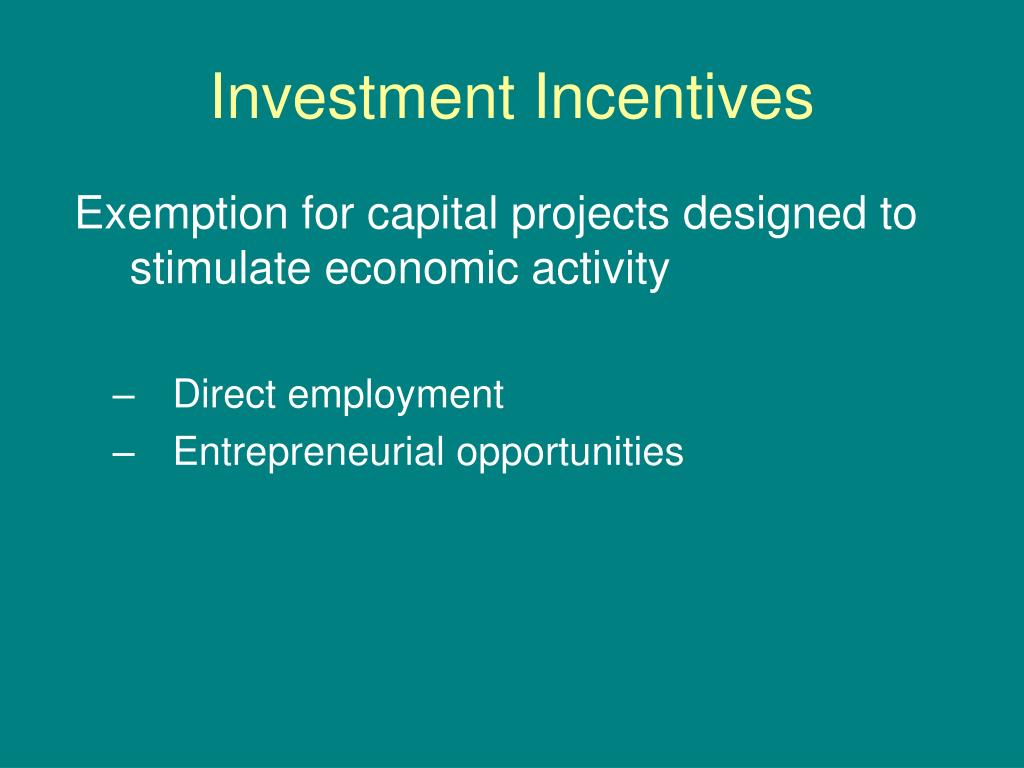 Investment Incentives

Exemption for capital projects designed to stimulate economic activity

– Direct employment
– Entrepreneurial opportunities